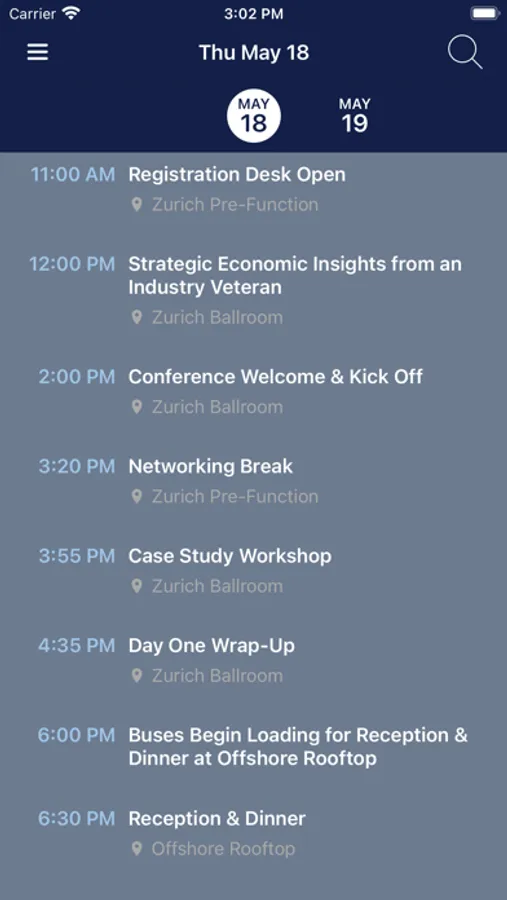 Carrier 3:02 PM

Thu May 18

MAY 18

MAY 19

11:00 AM Registration Desk Open
Zurich Pre-Function

12:00 PM Strategic Economic Insights from an Industry Veteran
Zurich Ballroom

2:00 PM Conference Welcome & Kick Off
Zurich Ballroom

3:20 PM Networking Break
Zurich Pre-Function

3:55 PM Case Study Workshop
Zurich Ballroom

4:35 PM Day One Wrap-Up
Zurich Ballroom

6:00 PM Buses Begin Loading for Reception & Dinner at Offshore Rooftop

6:30 PM Reception & Dinner
Offshore Rooftop